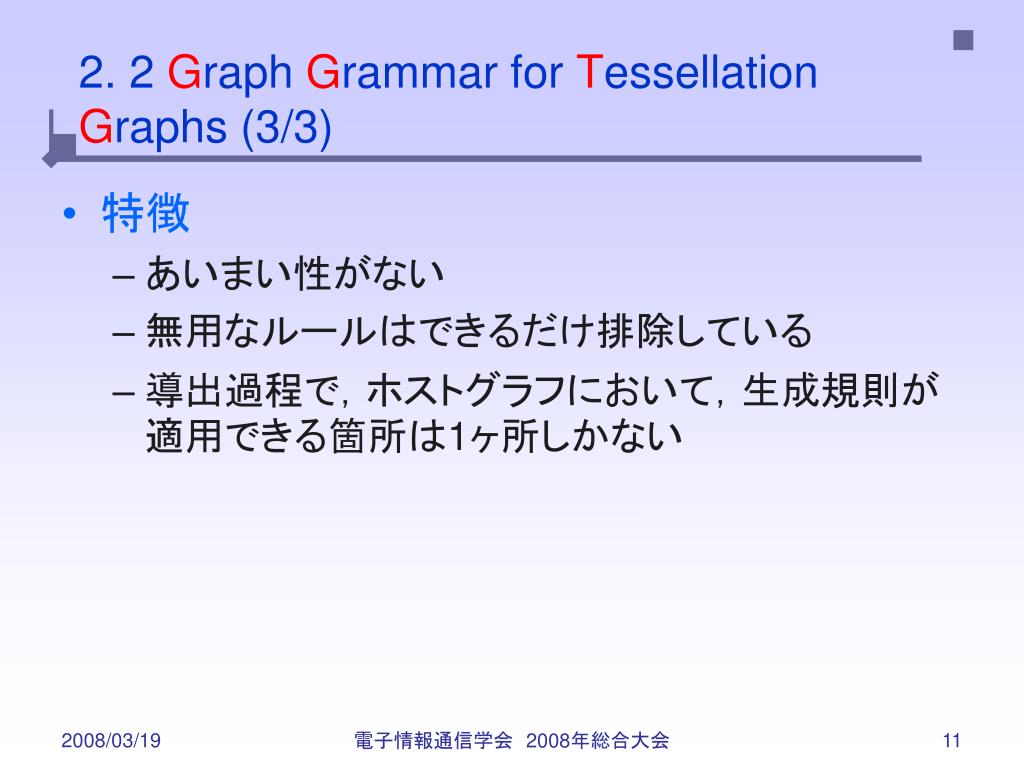 2. 2 Graph Grammar for Tessellation Graphs (3/3)

• 特徴
– あいまい性がない
– 無用なルールはできるだけ排除している
– 導出過程で，ホストグラフにおいて，生成規則が適用できる箇所は1ヶ所しかない

2008/03/19
電子情報通信学会 2008年総合大会
11